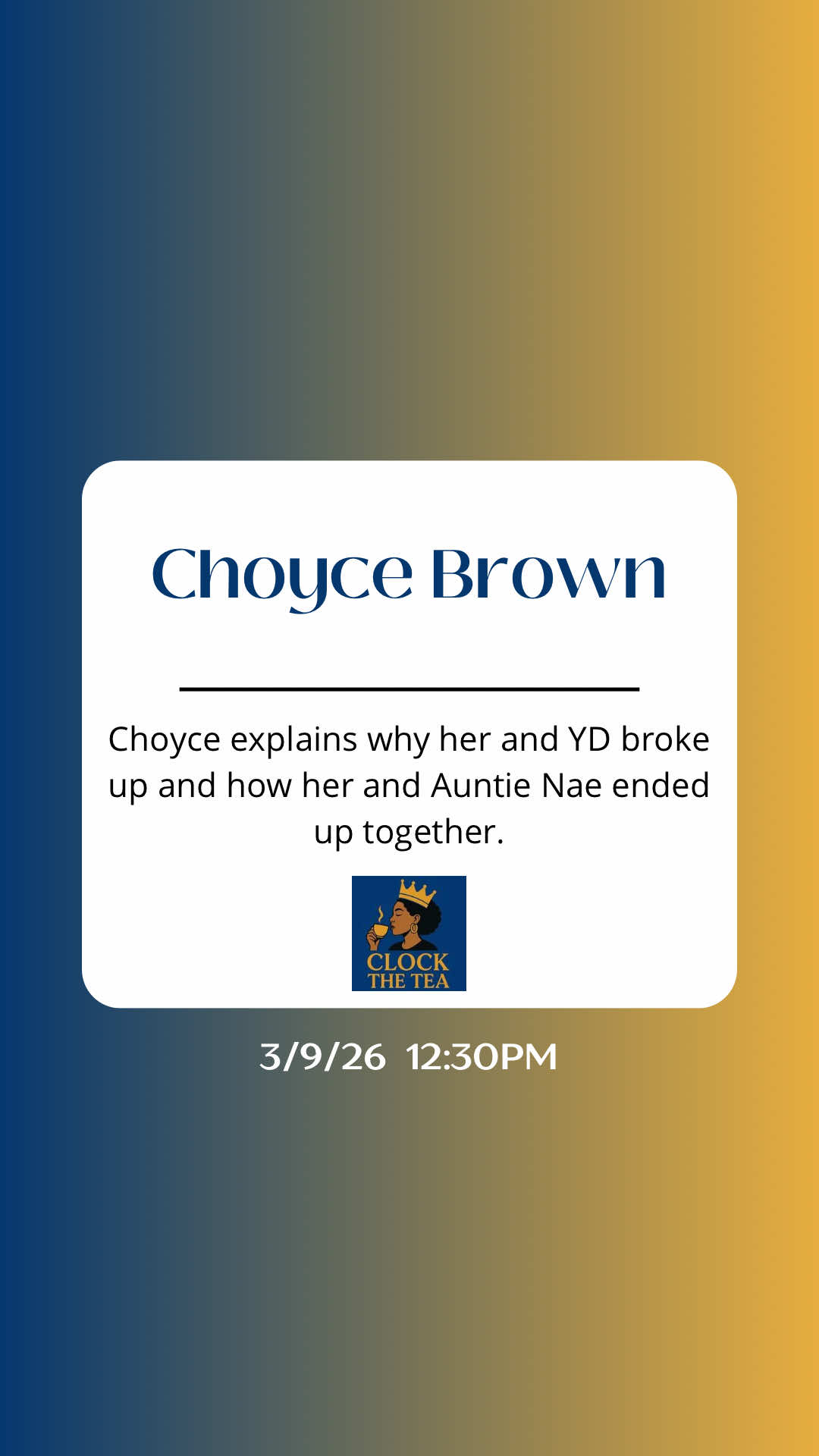 Choyce Brown

Choyce explains why her and YD broke up and how her and Auntie Nae ended up together.

CLOCK THE TEA

3/9/26 12:30PM